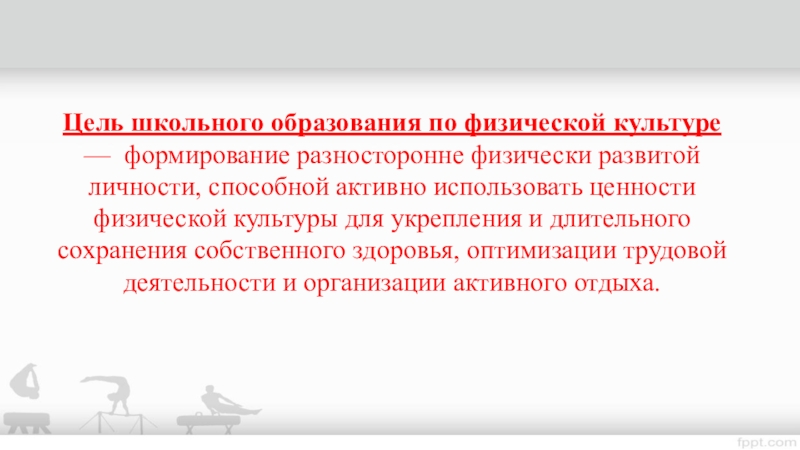 Цель школьного образования по физической культуре — формирование разносторонне физически развитой личности, способной активно использовать ценности физической культуры для укрепления и длительного сохранения собственного здоровья, оптимизации трудовой деятельности и организации активного отдыха.

fppt.com